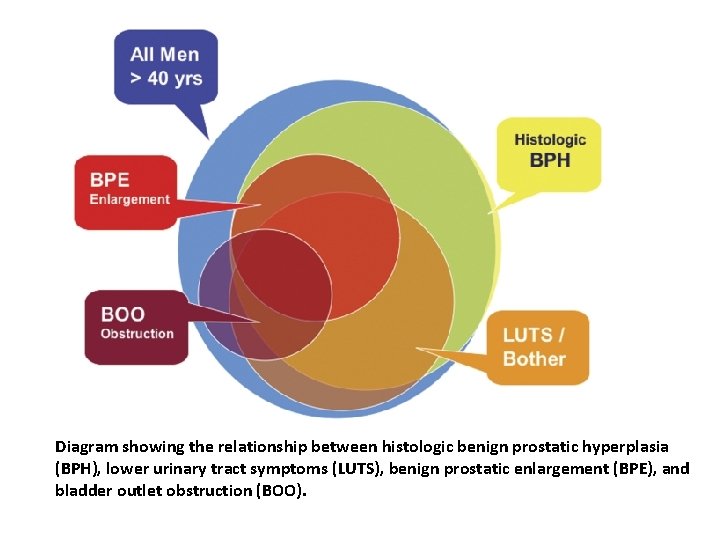 All Men
> 40 yrs

Histologic
BPH

BPE
Enlargement

BOO
Obstruction

LUTS /
Bother

Diagram showing the relationship between histologic benign prostatic hyperplasia (BPH), lower urinary tract symptoms (LUTS), benign prostatic enlargement (BPE), and bladder outlet obstruction (BOO).